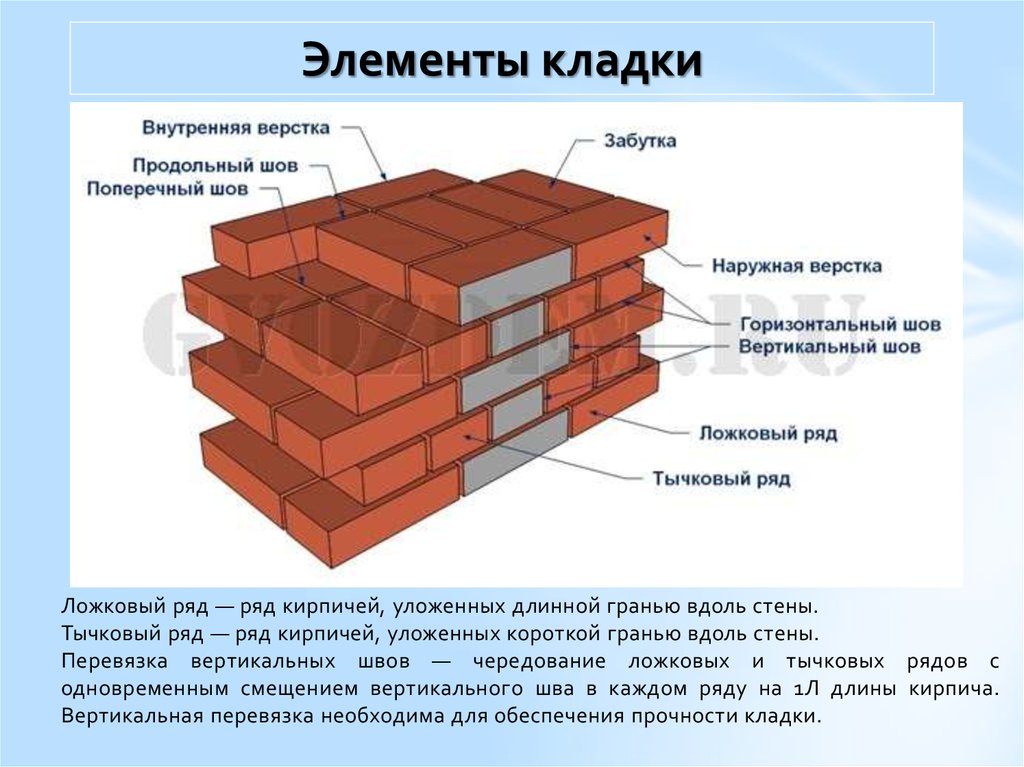 Элементы кладки

Внутренняя верстка
Продольный шов
Поперечный шов
Забутка
Наружная верстка
Горизонтальный шов
Вертикальный шов
Ложковый ряд
Тычковый ряд

GVOZDEM.RU

Ложковый ряд — ряд кирпичей, уложенных длинной гранью вдоль стены.
Тычковый ряд — ряд кирпичей, уложенных короткой гранью вдоль стены.
Перевязка вертикальных швов — чередование ложковых и тычковых рядов с одновременным смещением вертикального шва в каждом ряду на 1Л длины кирпича. Вертикальная перевязка необходима для обеспечения прочности кладки.